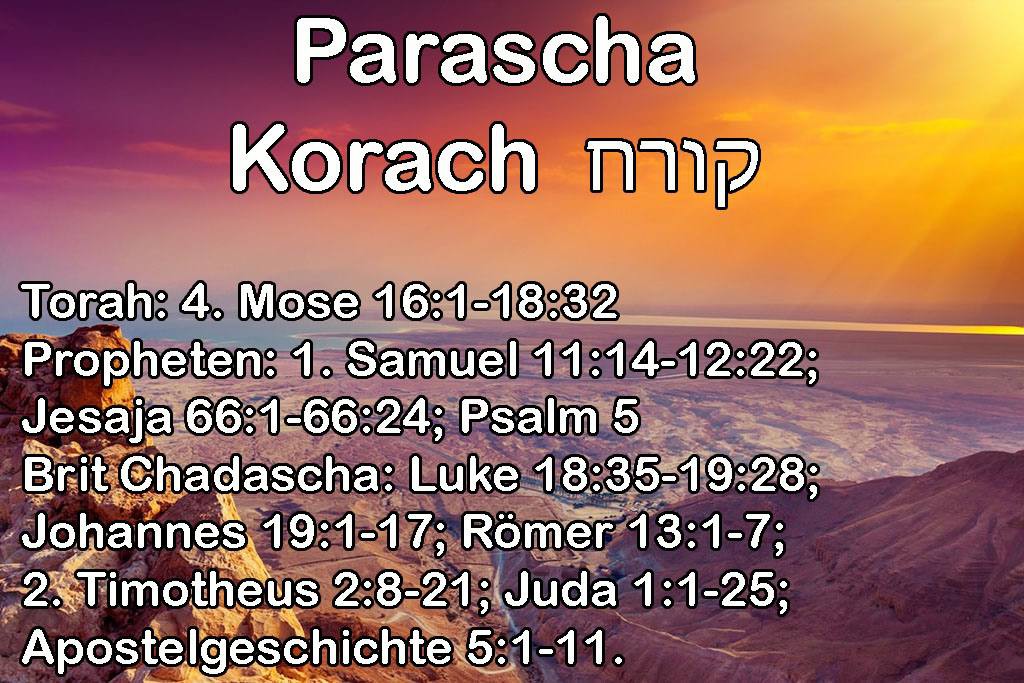 Parascha
Korach קורח

Torah: 4. Mose 16:1-18:32
Propheten: 1. Samuel 11:14-12:22; Jesaja 66:1-66:24; Psalm 5
Brit Chadascha: Luke 18:35-19:28; Johannes 19:1-17; Römer 13:1-7; 2. Timotheus 2:8-21; Juda 1:1-25; Apostelgeschichte 5:1-11.